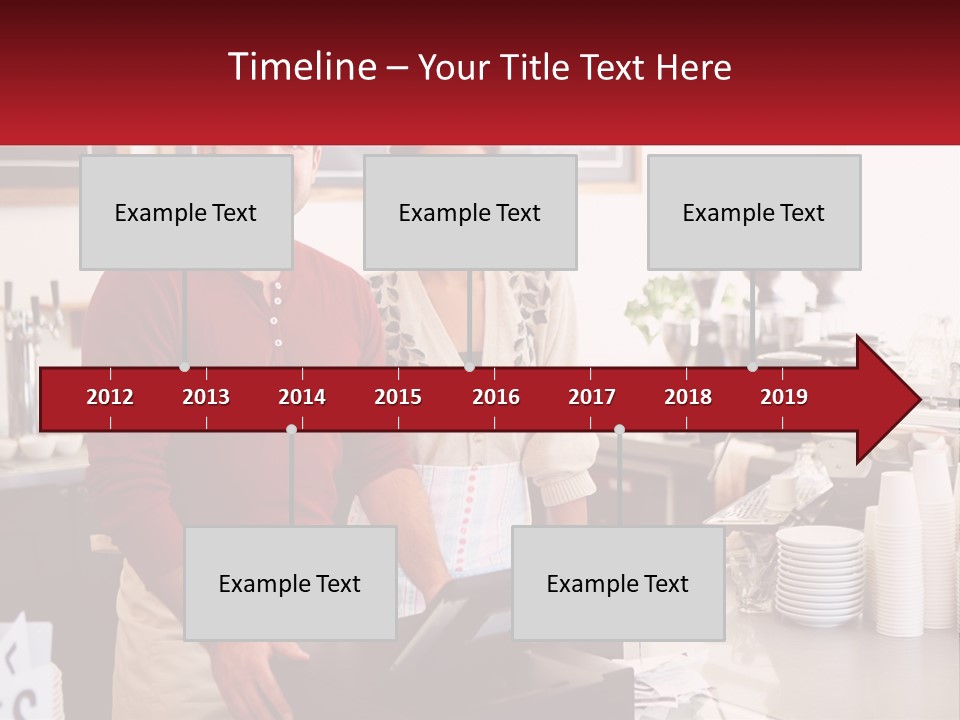 Timeline – Your Title Text Here

Example Text

Example Text

Example Text

2012 2013 2014 2015 2016 2017 2018 2019

Example Text

Example Text